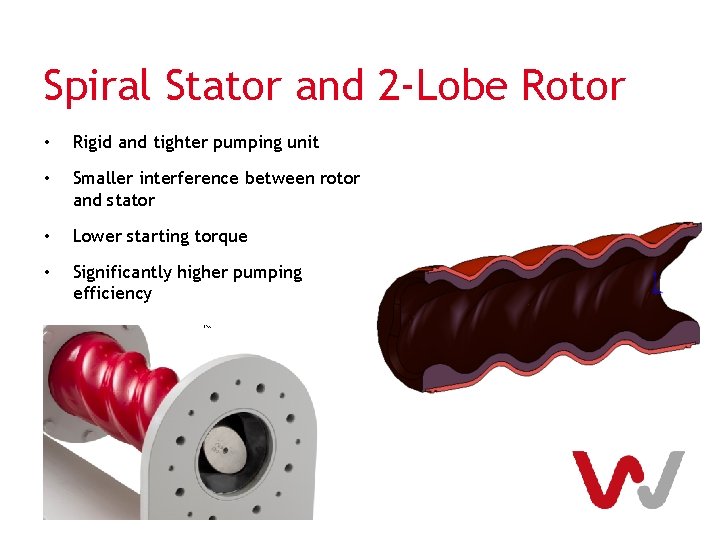 Spiral Stator and 2-Lobe Rotor

• Rigid and tighter pumping unit

• Smaller interference between rotor and stator

• Lower starting torque

• Significantly higher pumping efficiency